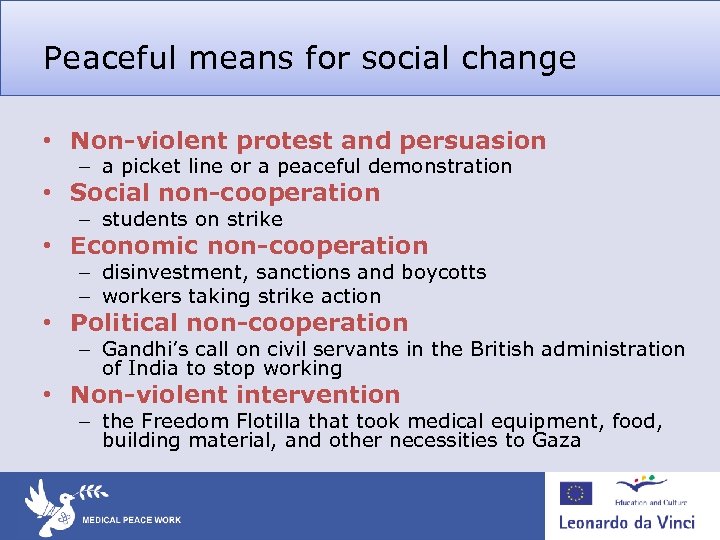 Peaceful means for social change

• Non-violent protest and persuasion
  – a picket line or a peaceful demonstration
• Social non-cooperation
  – students on strike
• Economic non-cooperation
  – disinvestment, sanctions and boycotts
  – workers taking strike action
• Political non-cooperation
  – Gandhi's call on civil servants in the British administration of India to stop working
• Non-violent intervention
  – the Freedom Flotilla that took medical equipment, food, building material, and other necessities to Gaza

MEDICAL PEACE WORK

Education and Culture
Leonardo da Vinci